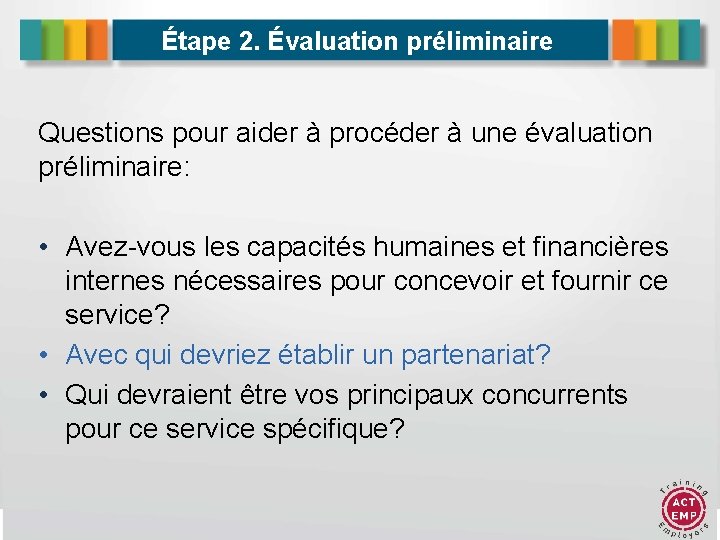 Étape 2. Évaluation préliminaire

Questions pour aider à procéder à une évaluation préliminaire:

• Avez-vous les capacités humaines et financières internes nécessaires pour concevoir et fournir ce service?
• Avec qui devriez établir un partenariat?
• Qui devraient être vos principaux concurrents pour ce service spécifique?

Training ACT EMP Employers